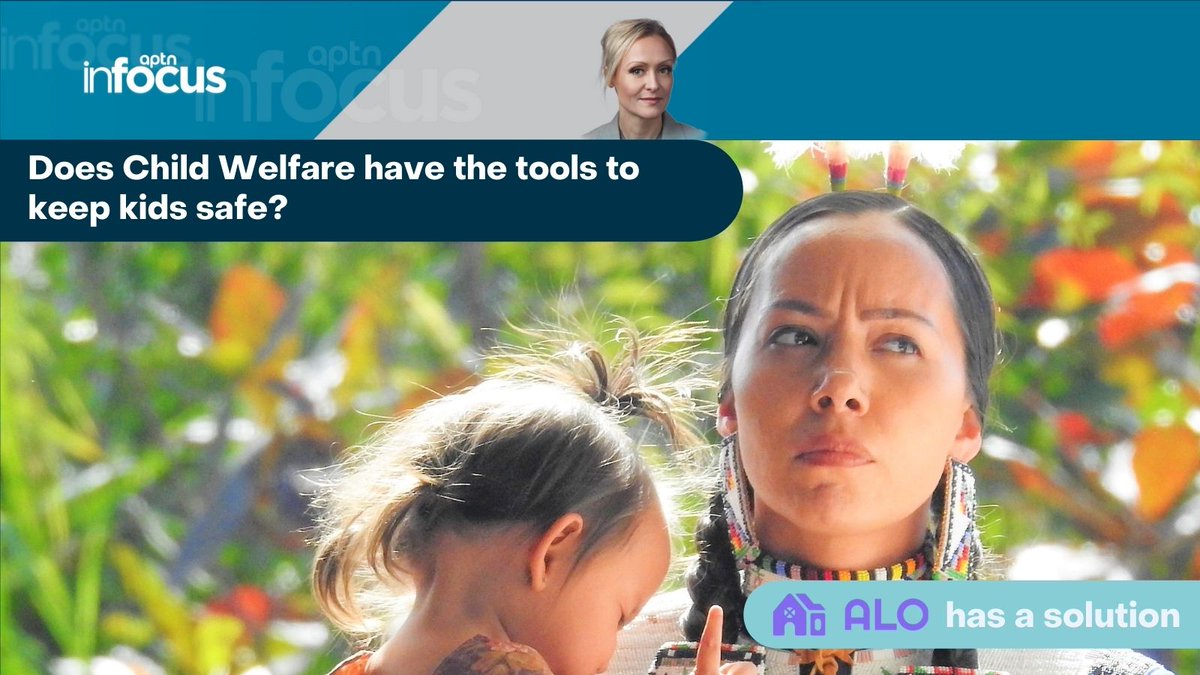 aptn infocus

aptn infocus

aptn infocus

Does Child Welfare have the tools to keep kids safe?

ALO has a solution